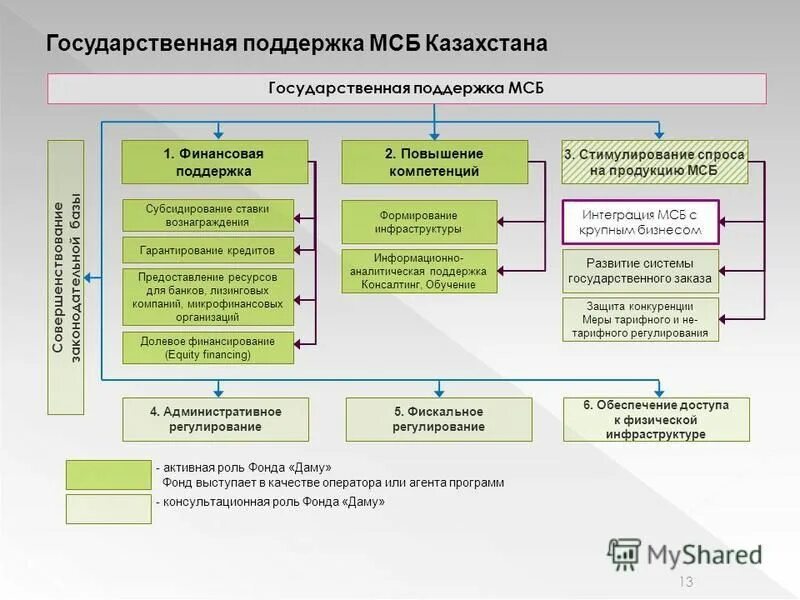 Государственная поддержка МСБ Казахстана

Государственная поддержка МСБ

Совершенствование законодательной базы

1. Финансовая поддержка

Субсидирование ставки вознаграждения

Гарантирование кредитов

Предоставление ресурсов для банков, лизинговых компаний, микрофинансовых организаций

Долевое финансирование (Equity financing)

2. Повышение компетенций

Формирование инфраструктуры

Информационно-аналитическая поддержка Консалтинг, Обучение

3. Стимулирование спроса на продукцию МСБ

Интеграция МСБ с крупным бизнесом

Развитие системы государственного заказа

Защита конкуренции Меры тарифного и не-тарифного регулирования

4. Административное регулирование

5. Фискальное регулирование

6. Обеспечение доступа к физической инфраструктуре

- активная роль Фонда «Даму» Фонд выступает в качестве оператора или агента программ

- консультационная роль Фонда «Даму»

MyShared

13